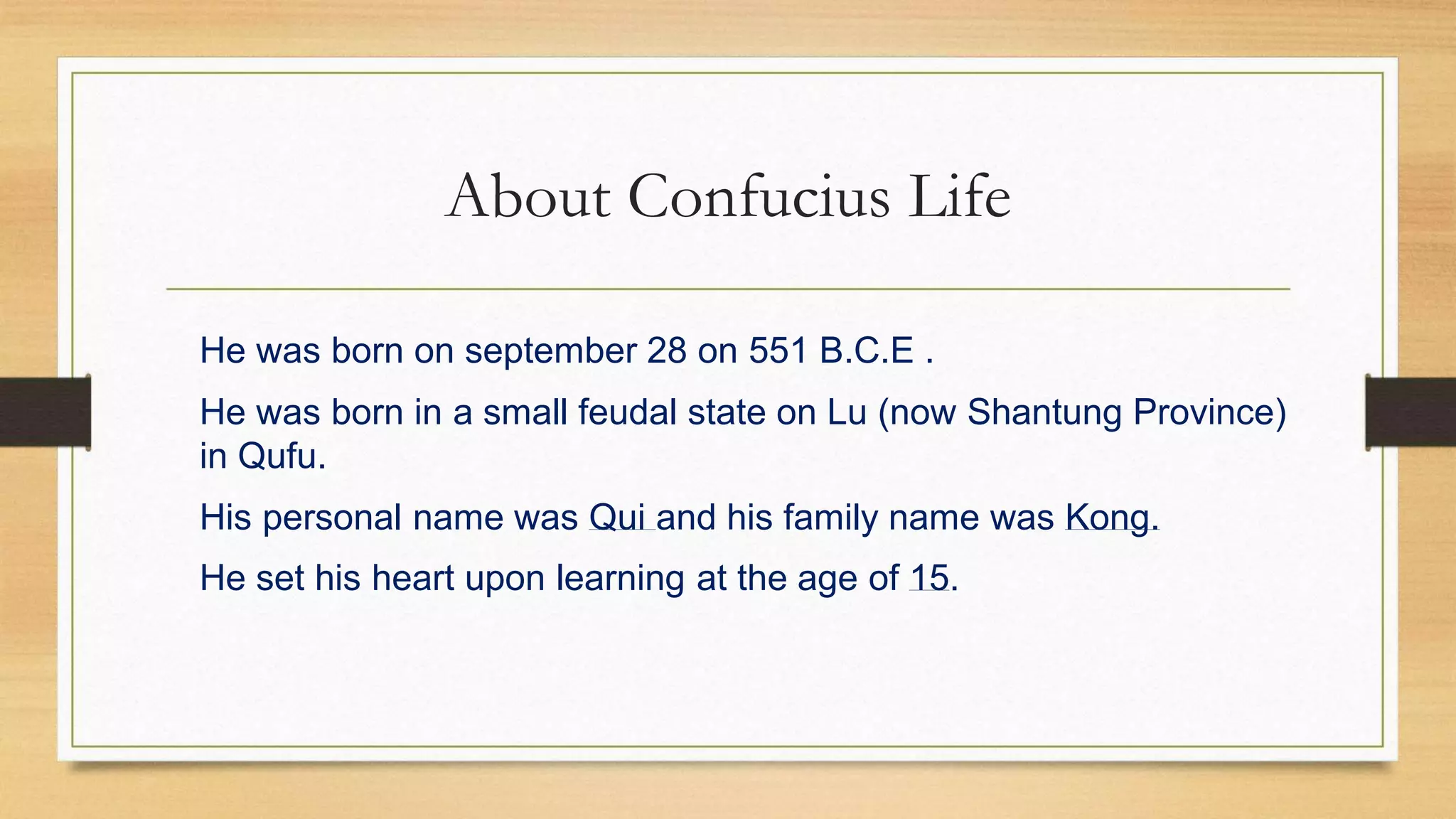 About Confucius Life

He was born on september 28 on 551 B.C.E .

He was born in a small feudal state on Lu (now Shantung Province) in Qufu.

His personal name was Qui and his family name was Kong.

He set his heart upon learning at the age of 15.